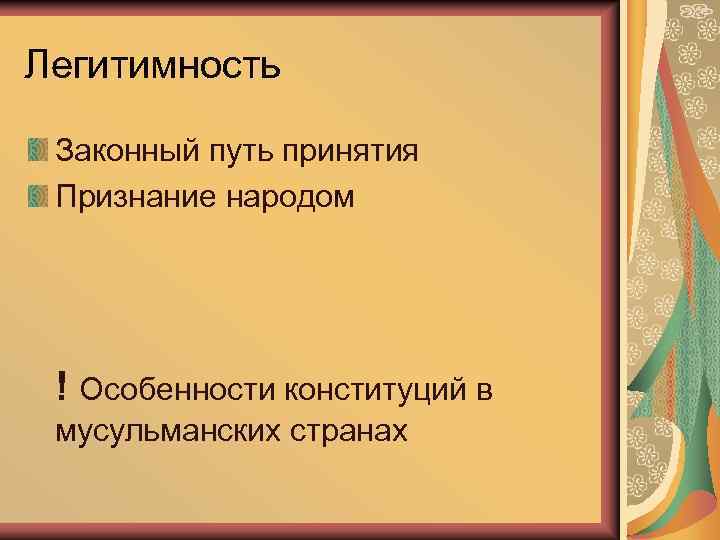 Легитимность

Законный путь принятия
Признание народом

! Особенности конституций в мусульманских странах